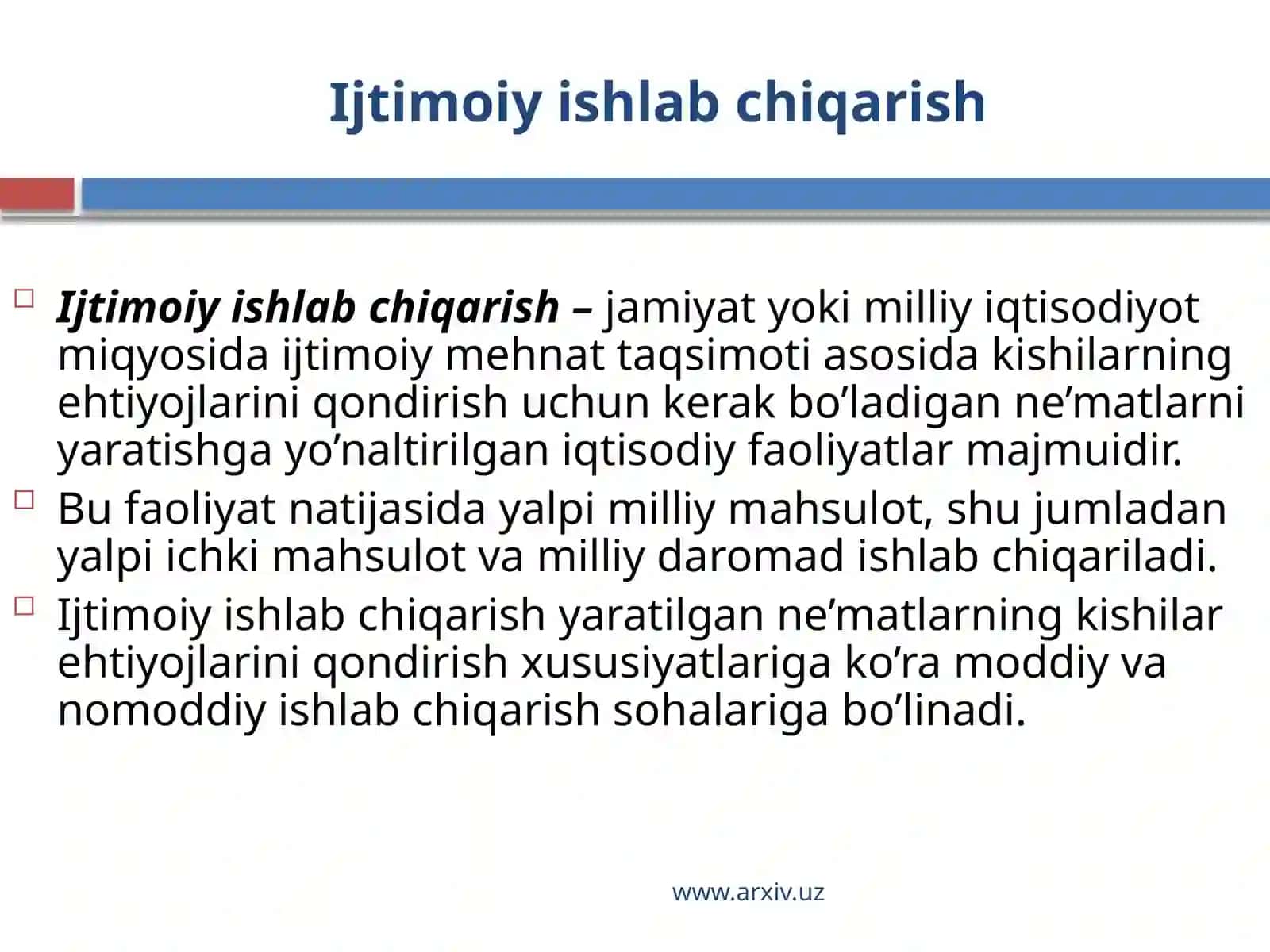 Ijtimoiy ishlab chiqarish

Ijtimoiy ishlab chiqarish – jamiyat yoki milliy iqtisodiyot miqyosida ijtimoiy mehnat taqsimoti asosida kishilarning ehtiyojlarini qondirish uchun kerak bo’ladigan ne’matlarni yaratishga yo’naltirilgan iqtisodiy faoliyatlar majmuidir.

Bu faoliyat natijasida yalpi milliy mahsulot, shu jumladan yalpi ichki mahsulot va milliy daromad ishlab chiqariladi.

Ijtimoiy ishlab chiqarish yaratilgan ne’matlarning kishilar ehtiyojlarini qondirish xususiyatlariga ko’ra moddiy va nomoddiy ishlab chiqarish sohalariga bo’linadi.

www.arxiv.uz